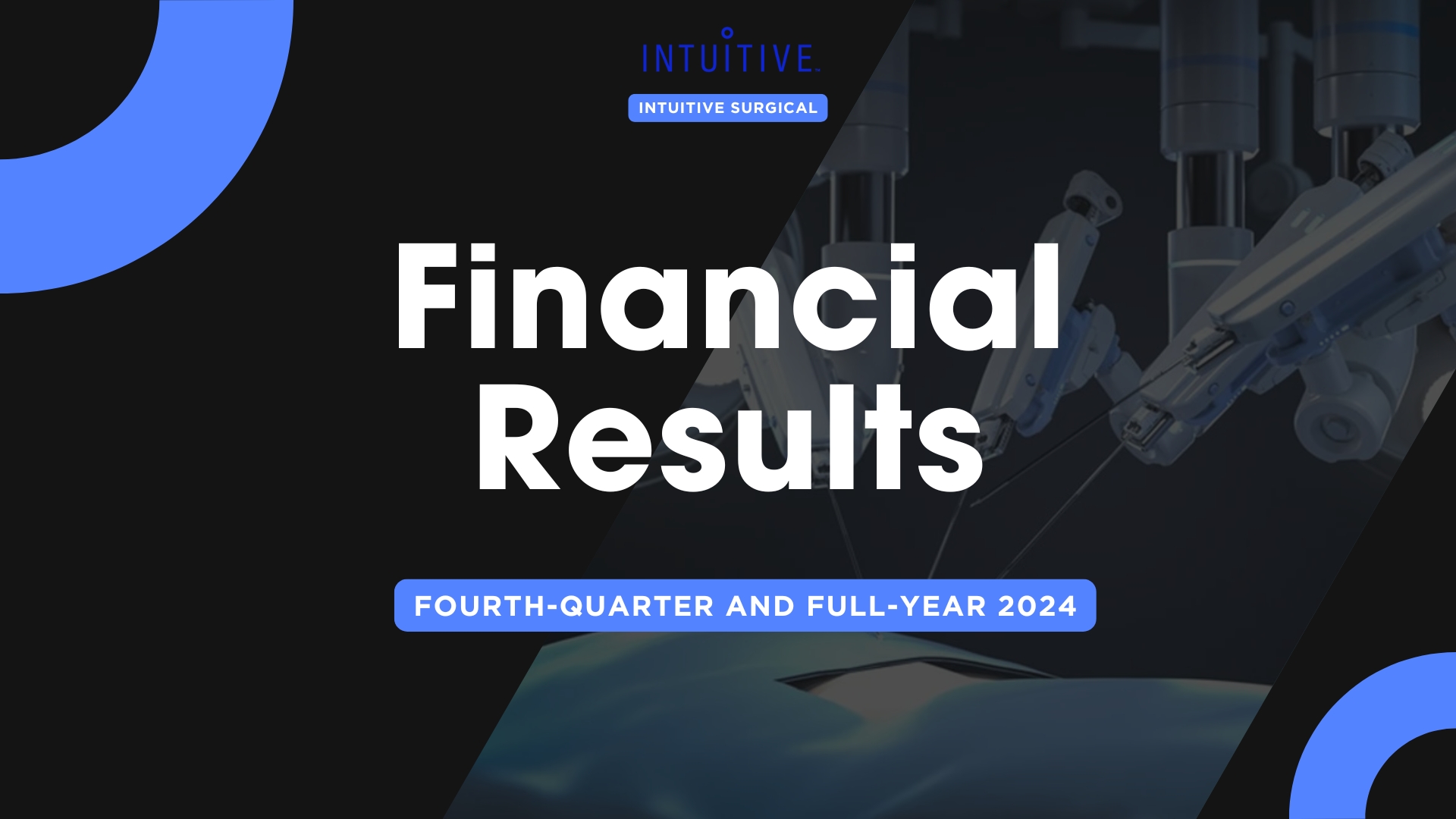 INTUITIVE

INTUITIVE SURGICAL

Financial Results

FOURTH-QUARTER AND FULL-YEAR 2024